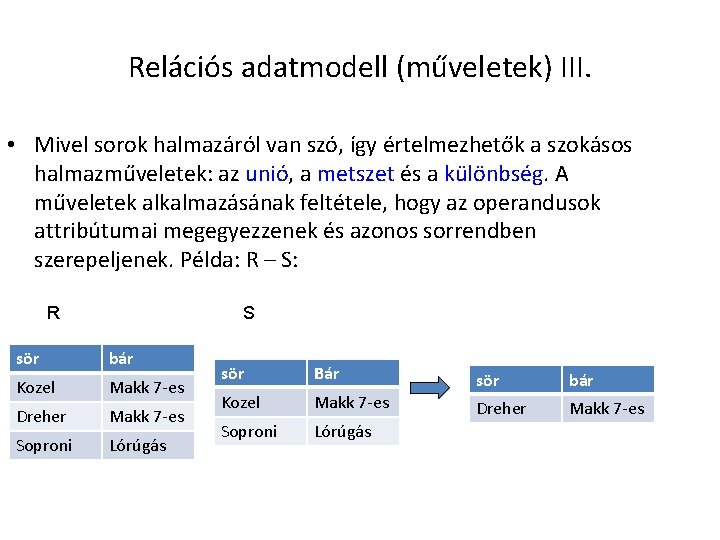 Relációs adatmodell (műveletek) III.

• Mivel sorok halmazáról van szó, így értelmezhetők a szokásos halmazműveletek: az unió, a metszet és a különbség. A műveletek alkalmazásának feltétele, hogy az operandusok attribútumai megegyezzenek és azonos sorrendben szerepeljenek. Példa: R – S:

R

| sör | bár |
|---|---|
| Kozel | Makk 7-es |
| Dreher | Makk 7-es |
| Soproni | Lórúgás |

S

| sör | Bár |
|---|---|
| Kozel | Makk 7-es |
| Soproni | Lórúgás |

| sör | bár |
|---|---|
| Dreher | Makk 7-es |